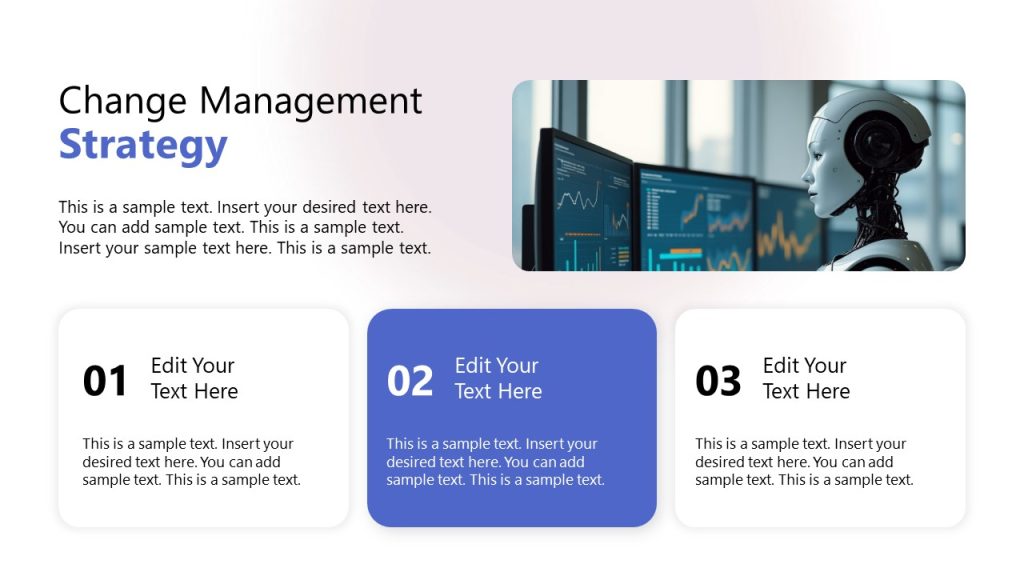 Change Management
Strategy

This is a sample text. Insert your desired text here. You can add sample text. This is a sample text. Insert your sample text here. This is a sample text.

01 Edit Your Text Here

This is a sample text. Insert your desired text here. You can add sample text. This is a sample text.

02 Edit Your Text Here

This is a sample text. Insert your desired text here. You can add sample text. This is a sample text.

03 Edit Your Text Here

This is a sample text. Insert your desired text here. You can add sample text. This is a sample text.